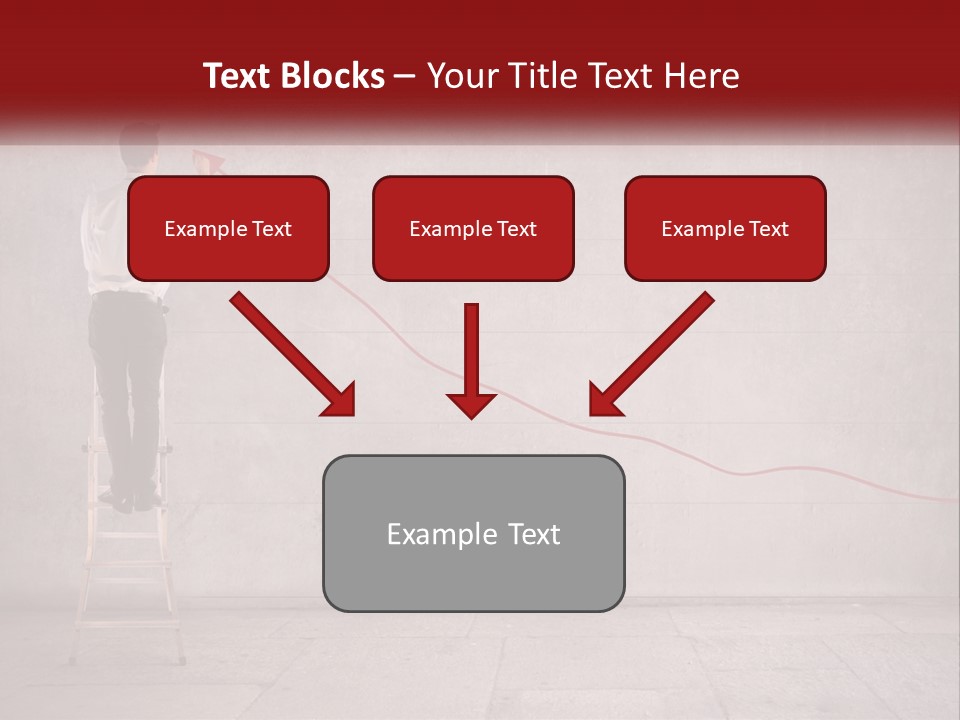 Text Blocks – Your Title Text Here

Example Text

Example Text

Example Text

Example Text